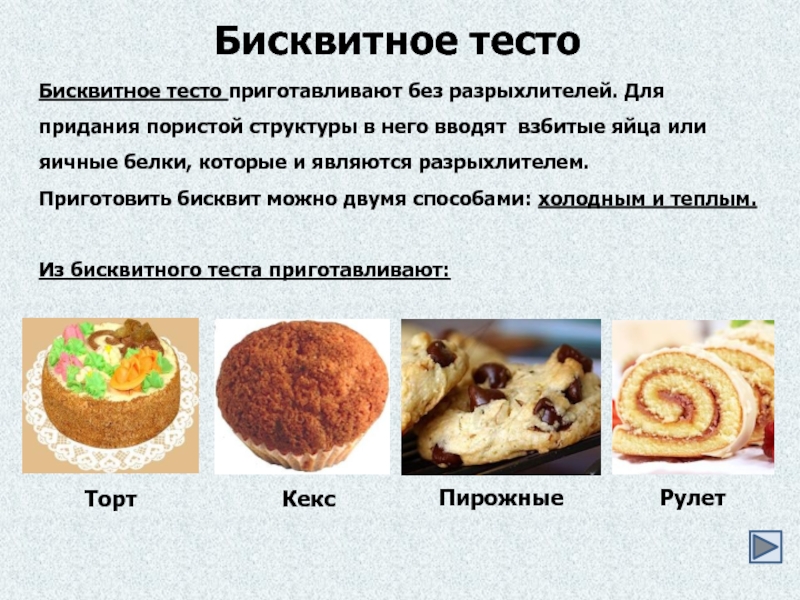 Бисквитное тесто

Бисквитное тесто приготавливают без разрыхлителей. Для придания пористой структуры в него вводят взбитые яйца или яичные белки, которые и являются разрыхлителем.
Приготовить бисквит можно двумя способами: холодным и теплым.

Из бисквитного теста приготавливают:

Торт

Кекс

Пирожные

Рулет